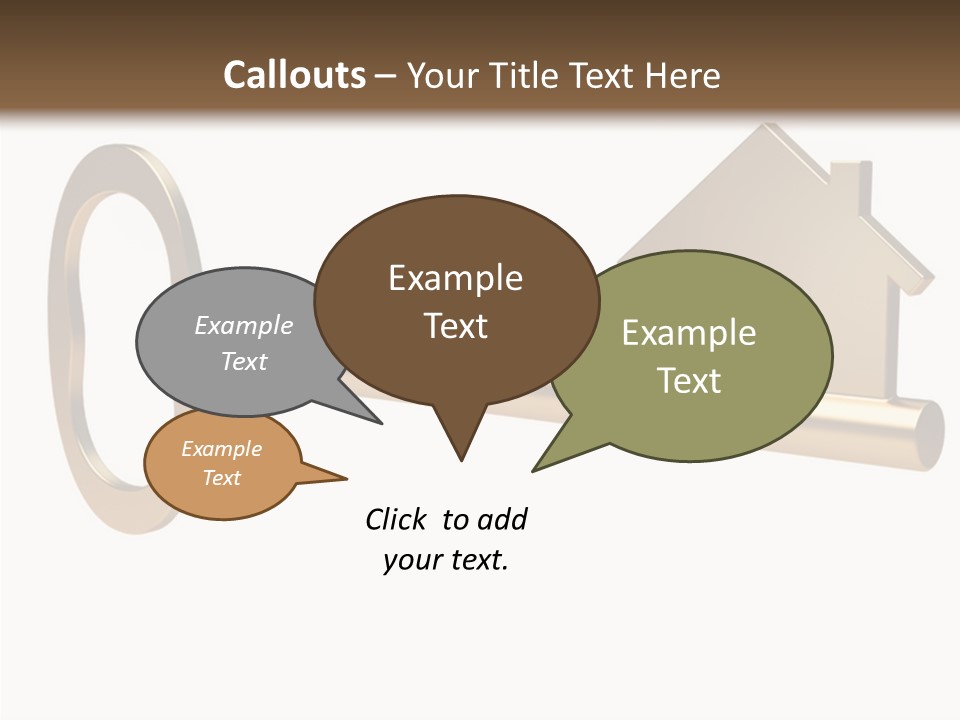 Callouts – Your Title Text Here

Example Text

Example Text

Example Text

Example Text

Click to add your text.